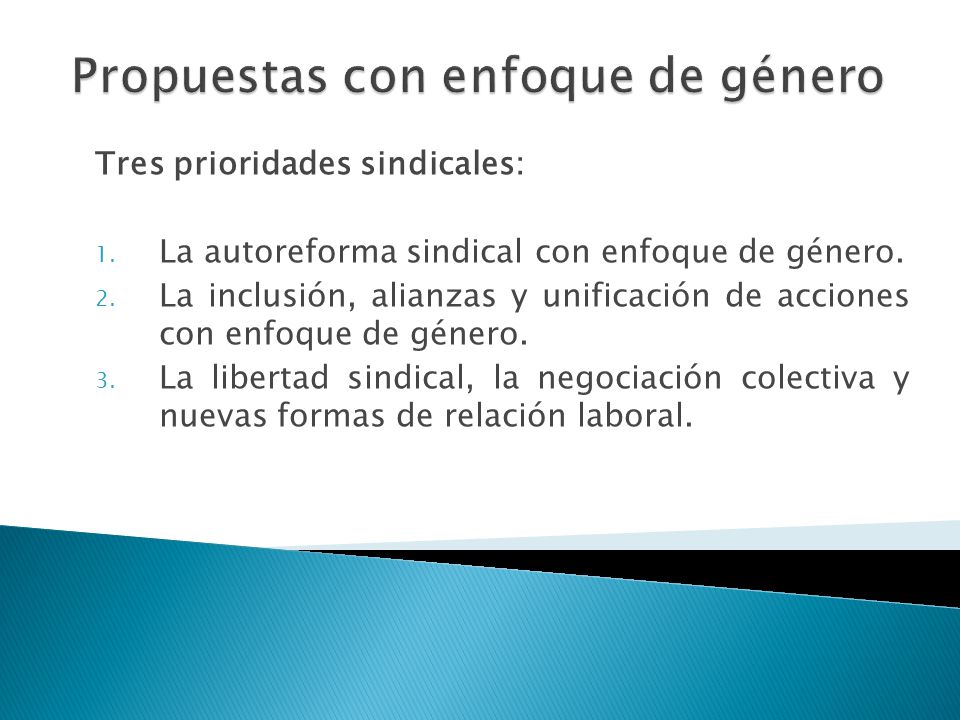 Propuestas con enfoque de género

Tres prioridades sindicales:

1. La autoreforma sindical con enfoque de género.
2. La inclusión, alianzas y unificación de acciones con enfoque de género.
3. La libertad sindical, la negociación colectiva y nuevas formas de relación laboral.